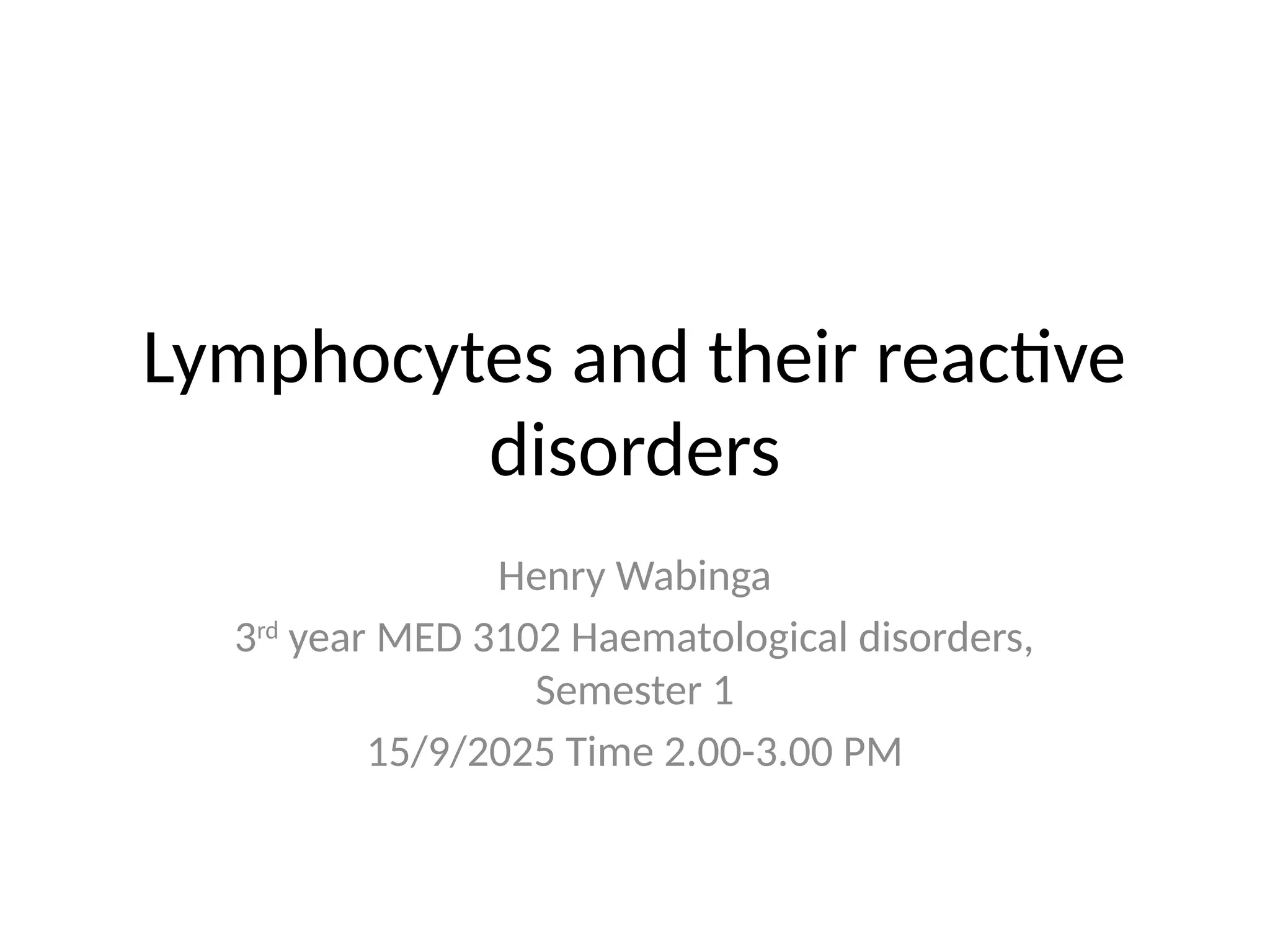 Lymphocytes and their reactive disorders

Henry Wabinga

3rd year MED 3102 Haematological disorders, Semester 1

15/9/2025 Time 2.00-3.00 PM